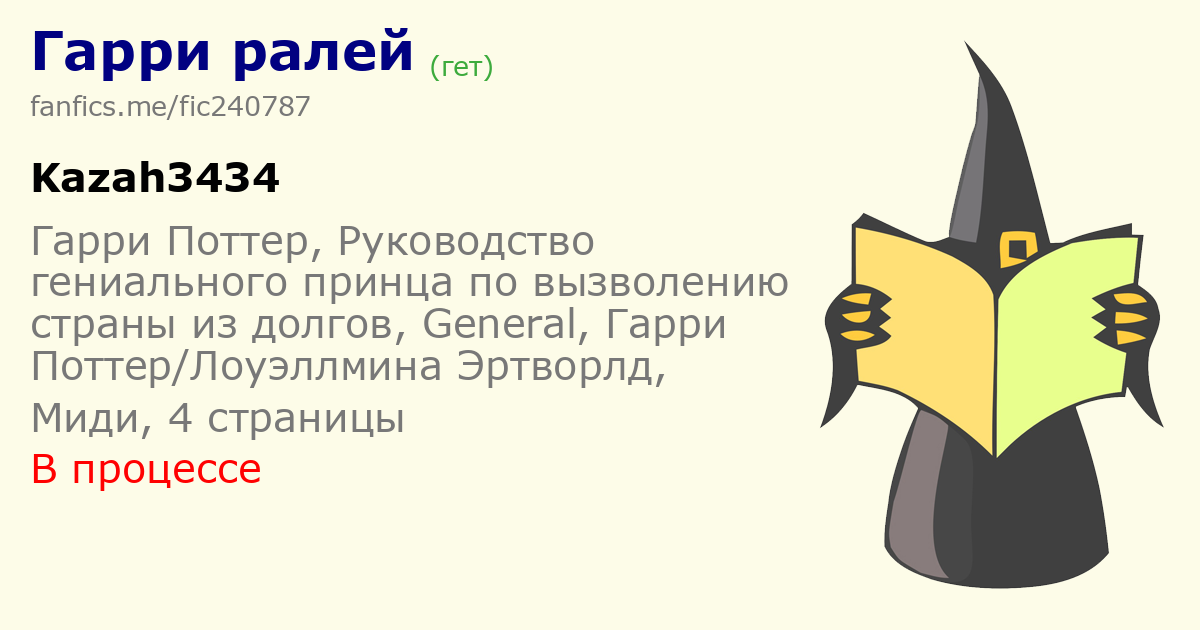 Гарри ралей (гет)
fanfics.me/fic240787

Kazah3434

Гарри Поттер, Руководство гениального принца по вызволению страны из долгов, General, Гарри Поттер/Лоуэллмина Эртворлд,

Миди, 4 страницы

В процессе